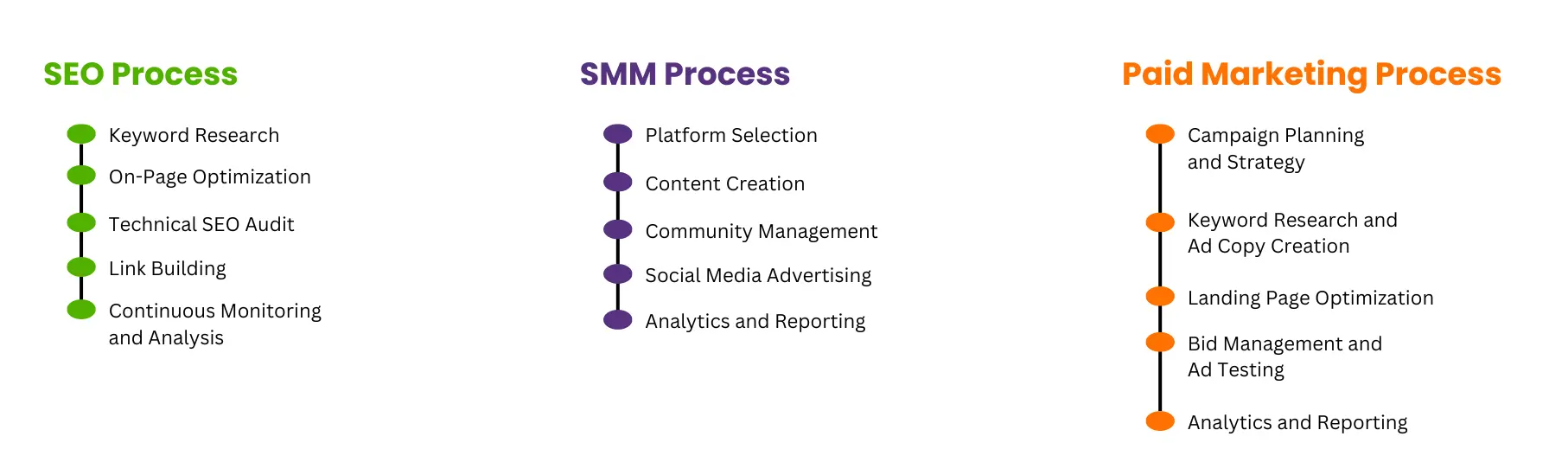 SEO Process

Keyword Research
On-Page Optimization
Technical SEO Audit
Link Building
Continuous Monitoring and Analysis

SMM Process

Platform Selection
Content Creation
Community Management
Social Media Advertising
Analytics and Reporting

Paid Marketing Process

Campaign Planning and Strategy
Keyword Research and Ad Copy Creation
Landing Page Optimization
Bid Management and Ad Testing
Analytics and Reporting